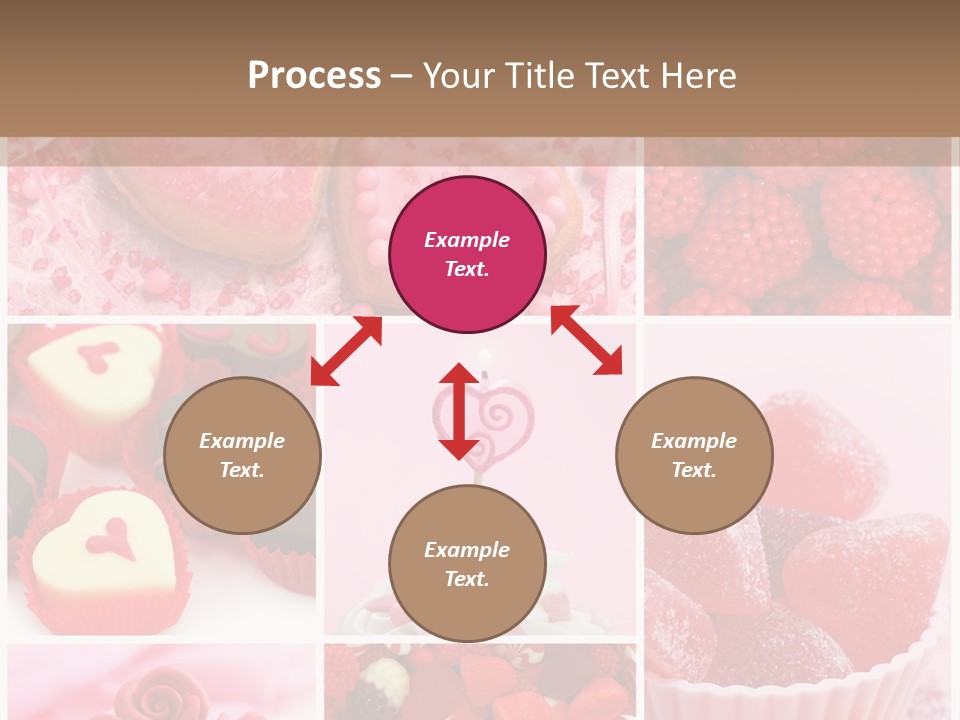 Process – Your Title Text Here

Example Text.

Example Text.

Example Text.

Example Text.